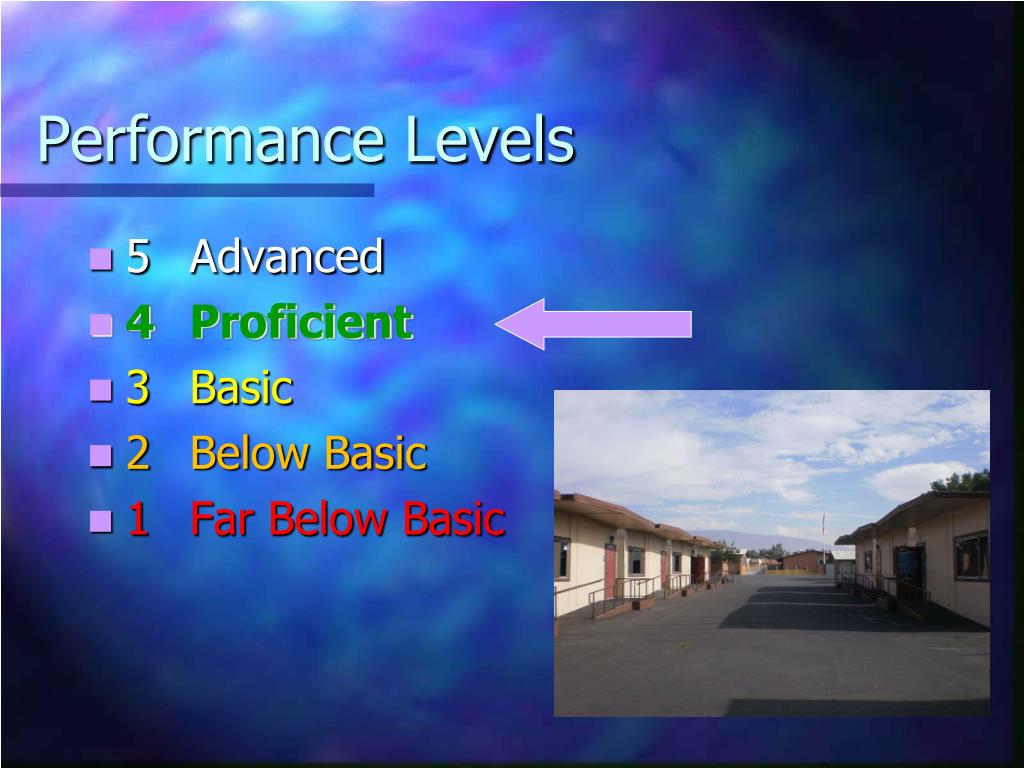 Performance Levels

- 5 Advanced
- 4 Proficient
- 3 Basic
- 2 Below Basic
- 1 Far Below Basic